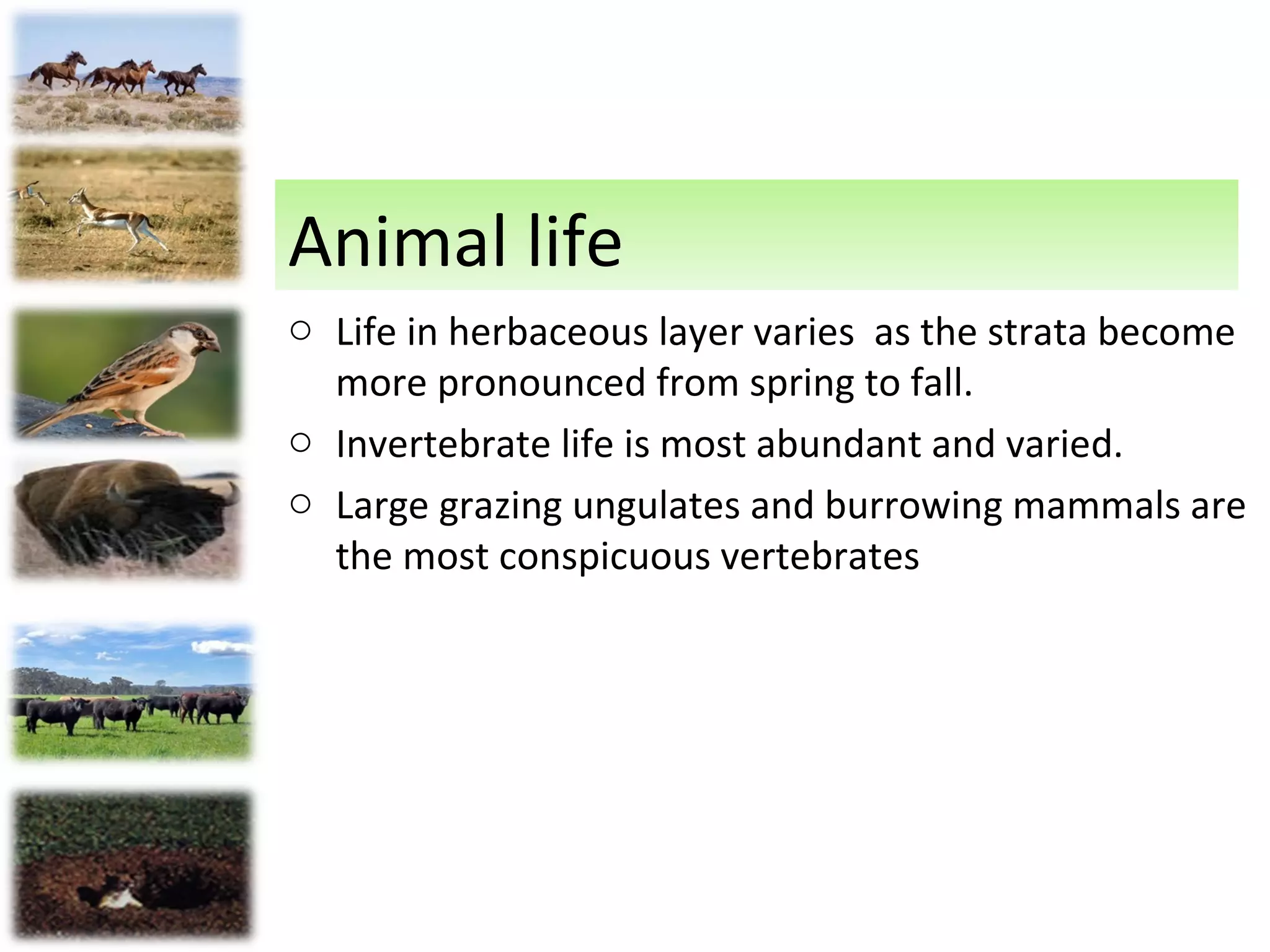 Animal life

○ Life in herbaceous layer varies  as the strata become more pronounced from spring to fall.

○ Invertebrate life is most abundant and varied.

○ Large grazing ungulates and burrowing mammals are the most conspicuous vertebrates